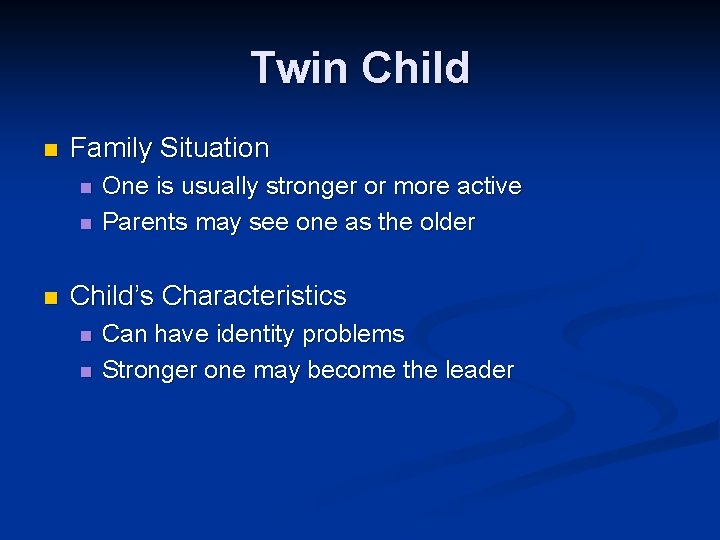 Twin Child

Family Situation

One is usually stronger or more active

Parents may see one as the older

Child's Characteristics

Can have identity problems

Stronger one may become the leader